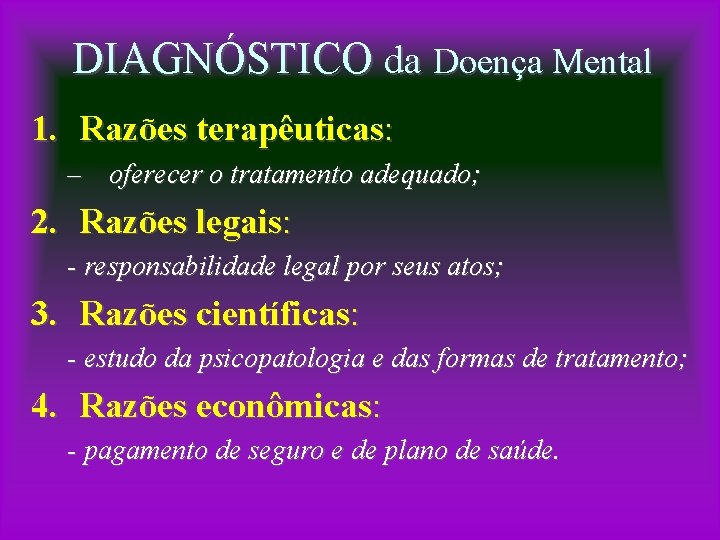 DIAGNÓSTICO da Doença Mental

1. Razões terapêuticas:
– oferecer o tratamento adequado;

2. Razões legais:
- responsabilidade legal por seus atos;

3. Razões científicas:
- estudo da psicopatologia e das formas de tratamento;

4. Razões econômicas:
- pagamento de seguro e de plano de saúde.